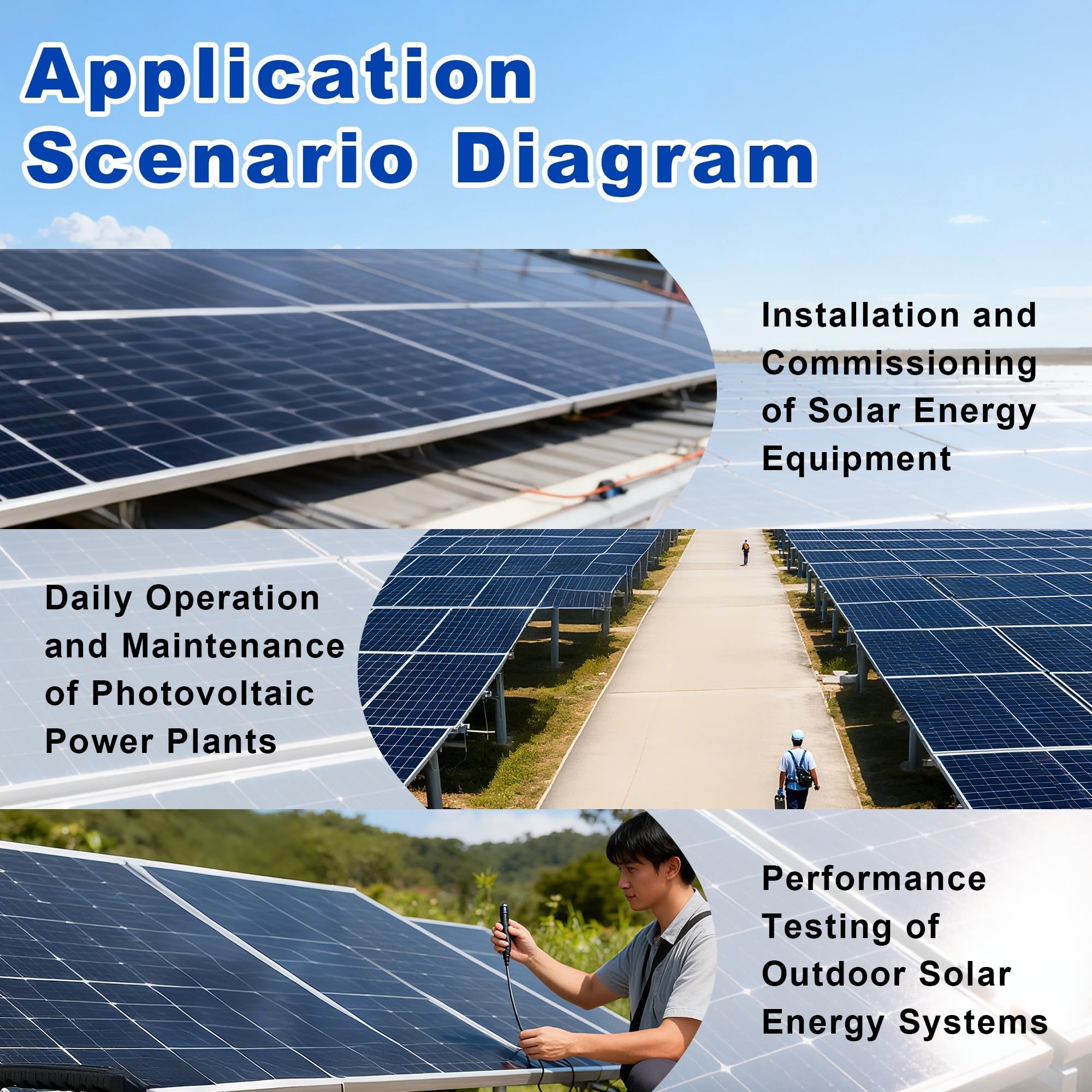 Application Scenario Diagram

Installation and Commissioning of Solar Energy Equipment

Daily Operation and Maintenance of Photovoltaic Power Plants

Performance Testing of Outdoor Solar Energy Systems